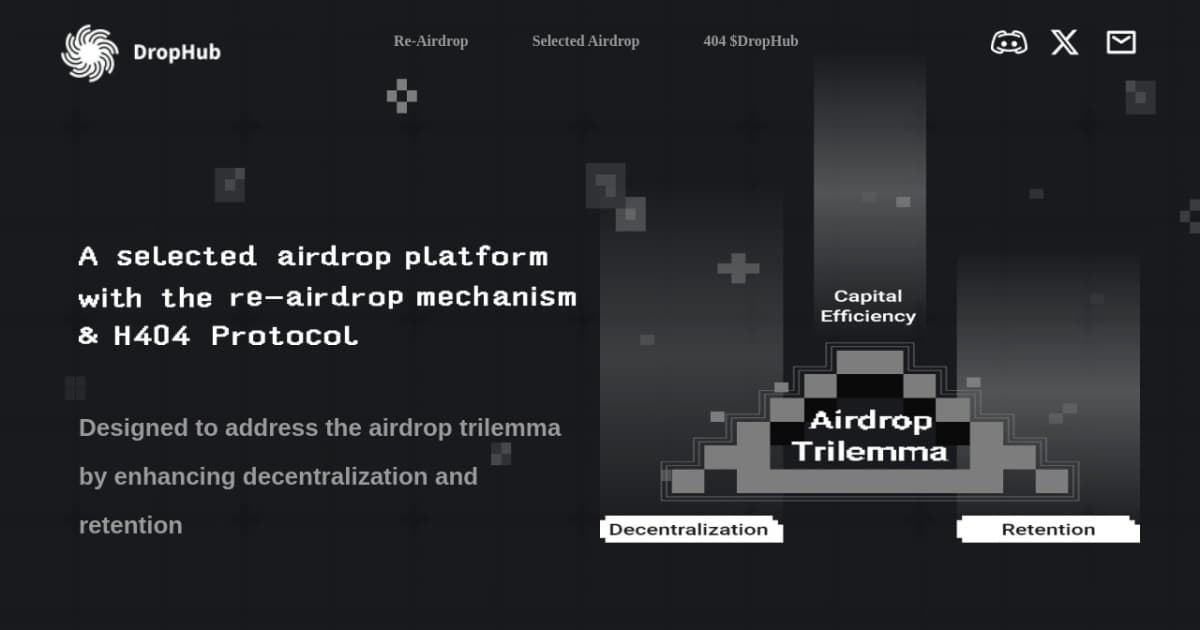 DropHub

Re-Airdrop Selected Airdrop 404 $DropHub

A selected airdrop platform with the re-airdrop mechanism & H404 Protocol

Designed to address the airdrop trilemma by enhancing decentralization and retention

Capital Efficiency

Airdrop Trilemma

Decentralization

Retention